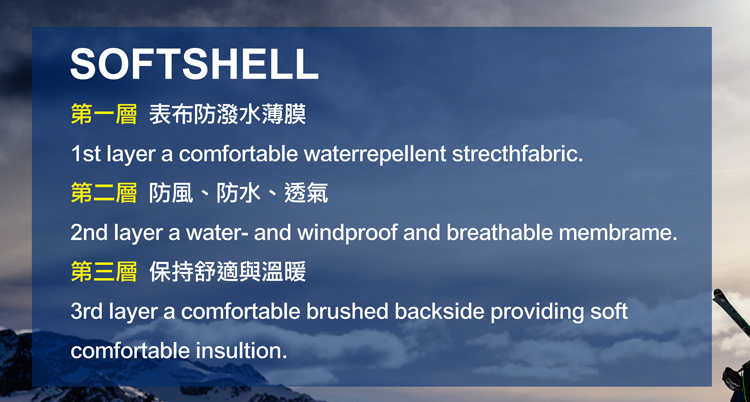 SOFTSHELL

第一層 表布防潑水薄膜

1st layer a comfortable waterrepellent strecthfabric.

第二層 防風、防水、透氣

2nd layer a water- and windproof and breathable membrame.

第三層 保持舒適與溫暖

3rd layer a comfortable brushed backside providing soft comfortable insultion.